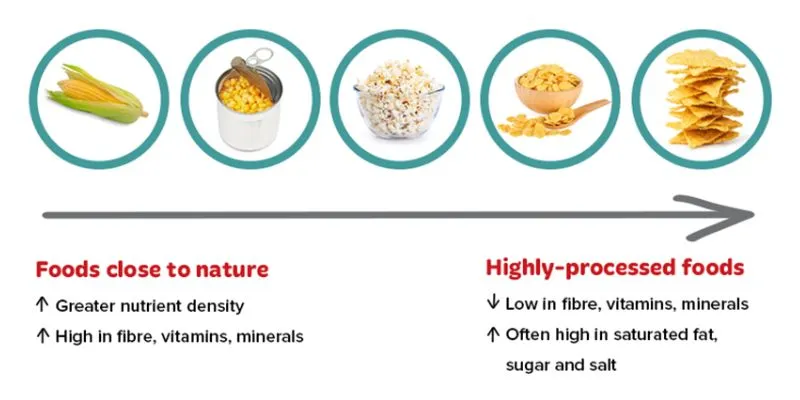 Foods close to nature

↑ Greater nutrient density

↑ High in fibre, vitamins, minerals

Highly-processed foods

↓ Low in fibre, vitamins, minerals

↑ Often high in saturated fat, sugar and salt